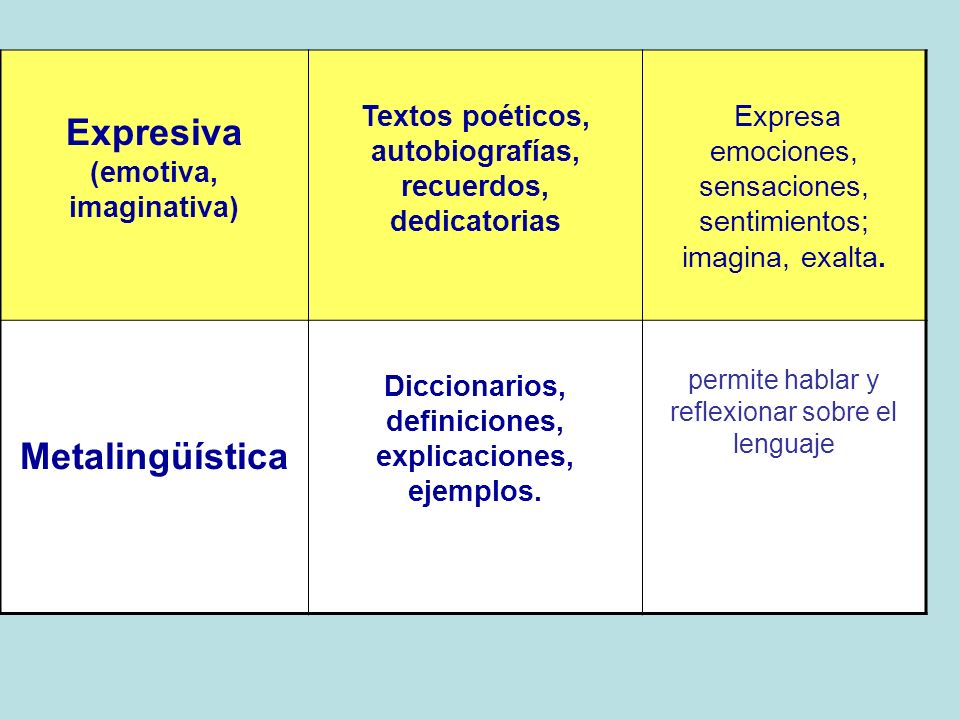 | | | |
|---|---|---|
| Expresiva (emotiva, imaginativa) | Textos poéticos, autobiografías, recuerdos, dedicatorias | Expresa emociones, sensaciones, sentimientos; imagina, exalta. |
| Metalingüística | Diccionarios, definiciones, explicaciones, ejemplos. | permite hablar y reflexionar sobre el lenguaje |